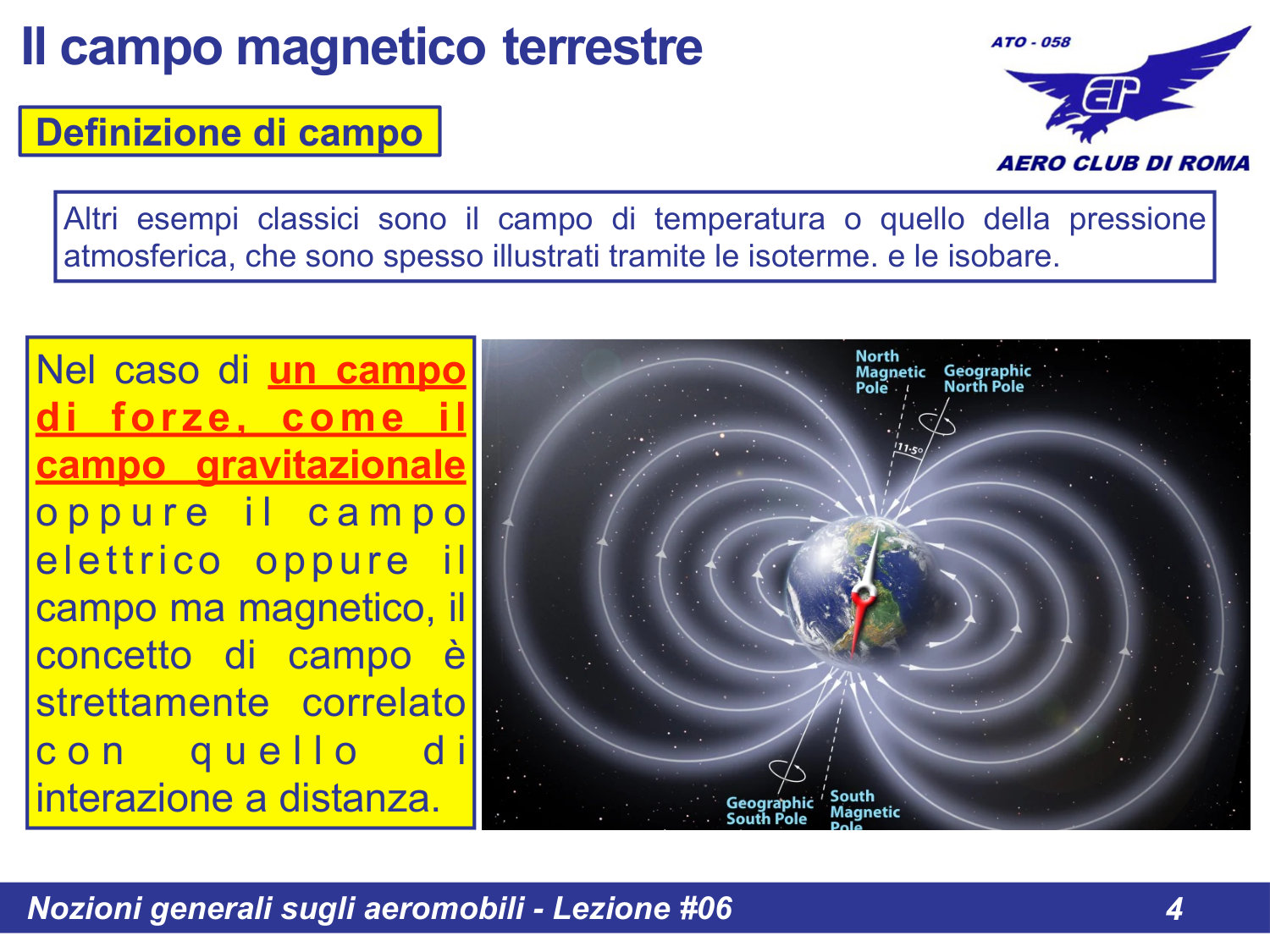 Il campo magnetico terrestre

ATO - 058

AERO CLUB DI ROMA

Definizione di campo

Altri esempi classici sono il campo di temperatura o quello della pressione atmosferica, che sono spesso illustrati tramite le isoterme. e le isobare.

Nel caso di un campo di forze, come il campo gravitazionale oppure il campo elettrico oppure il campo ma magnetico, il concetto di campo è strettamente correlato con quello di interazione a distanza.

North Magnetic Pole

Geographic North Pole

11.5°

Geographic South Pole

South Magnetic Pole

Nozioni generali sugli aeromobili - Lezione #06

4